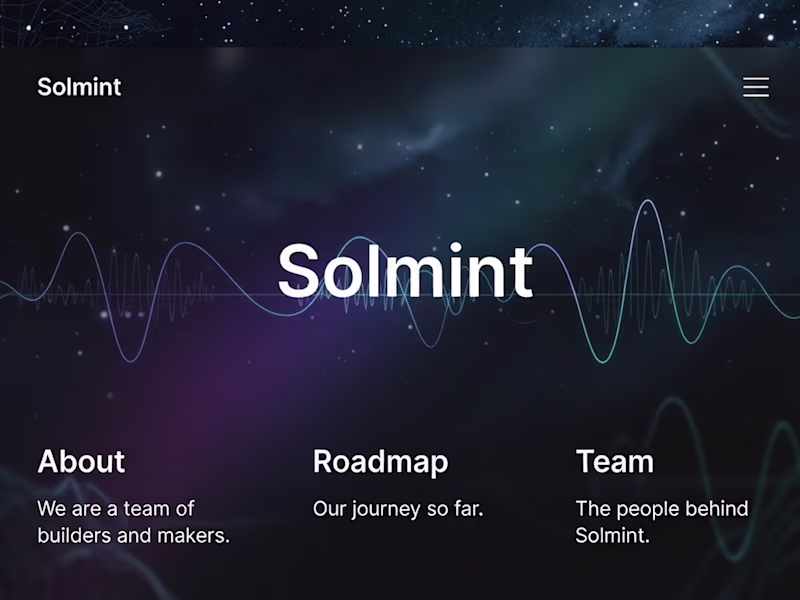 Solmint

Solmint

About

We are a team of builders and makers.

Roadmap

Our journey so far.

Team

The people behind Solmint.